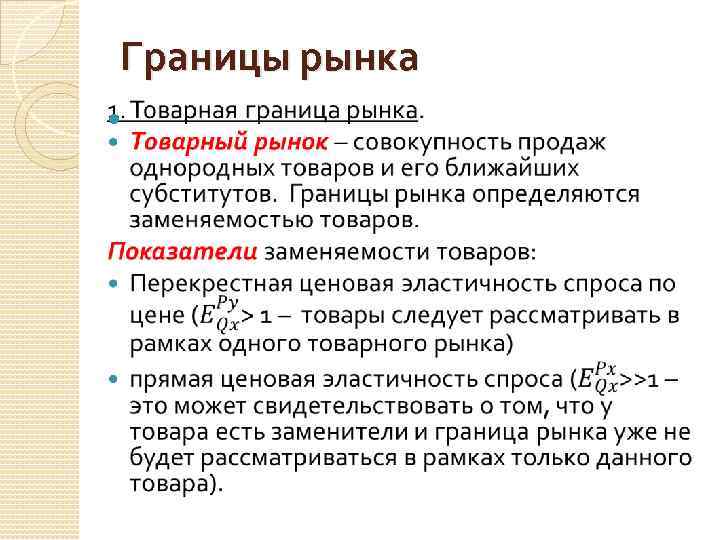 Границы рынка

1. Товарная граница рынка.

Товарный рынок – совокупность продаж однородных товаров и его ближайших субститутов. Границы рынка определяются заменяемостью товаров.

Показатели заменяемости товаров:

Перекрестная ценовая эластичность спроса по цене ($E_{Qx}^{Py}$> 1 – товары следует рассматривать в рамках одного товарного рынка)

прямая ценовая эластичность спроса ($E_{Qx}^{Px}$>>1 – это может свидетельствовать о том, что у товара есть заменители и граница рынка уже не будет рассматриваться в рамках только данного товара).